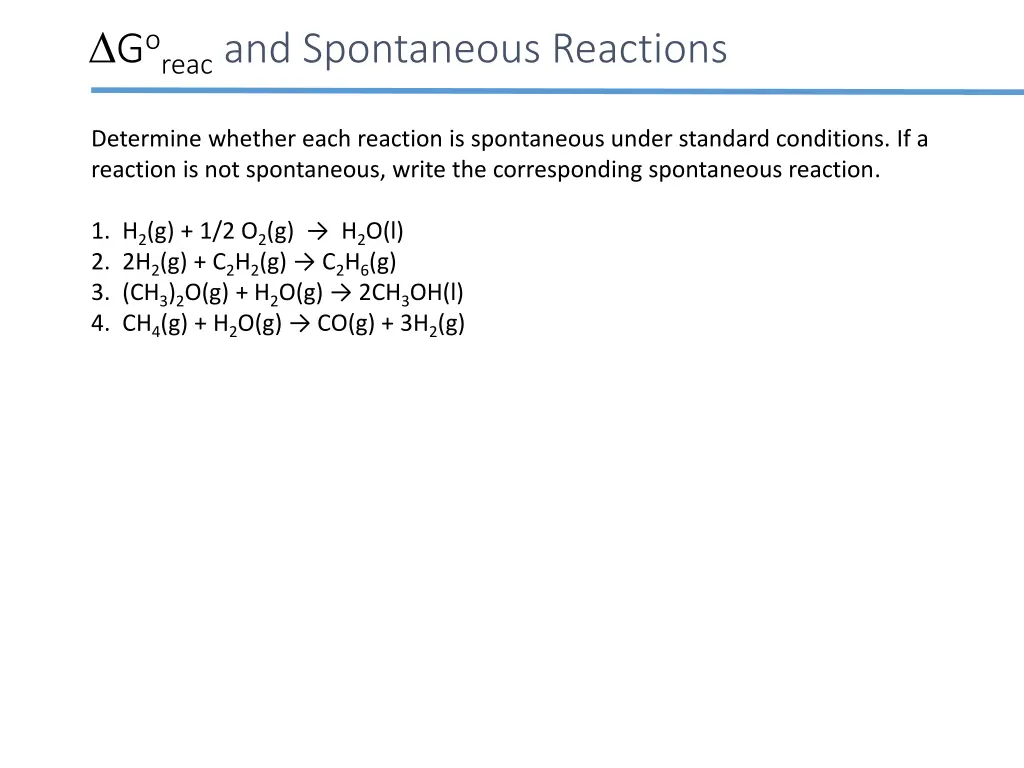 $\Delta G^o_{reac}$ and Spontaneous Reactions

Determine whether each reaction is spontaneous under standard conditions. If a reaction is not spontaneous, write the corresponding spontaneous reaction.

1. $H_2(g) + 1/2\ O_2(g) \rightarrow H_2O(l)$
2. $2H_2(g) + C_2H_2(g) \rightarrow C_2H_6(g)$
3. $(CH_3)_2O(g) + H_2O(g) \rightarrow 2CH_3OH(l)$
4. $CH_4(g) + H_2O(g) \rightarrow CO(g) + 3H_2(g)$